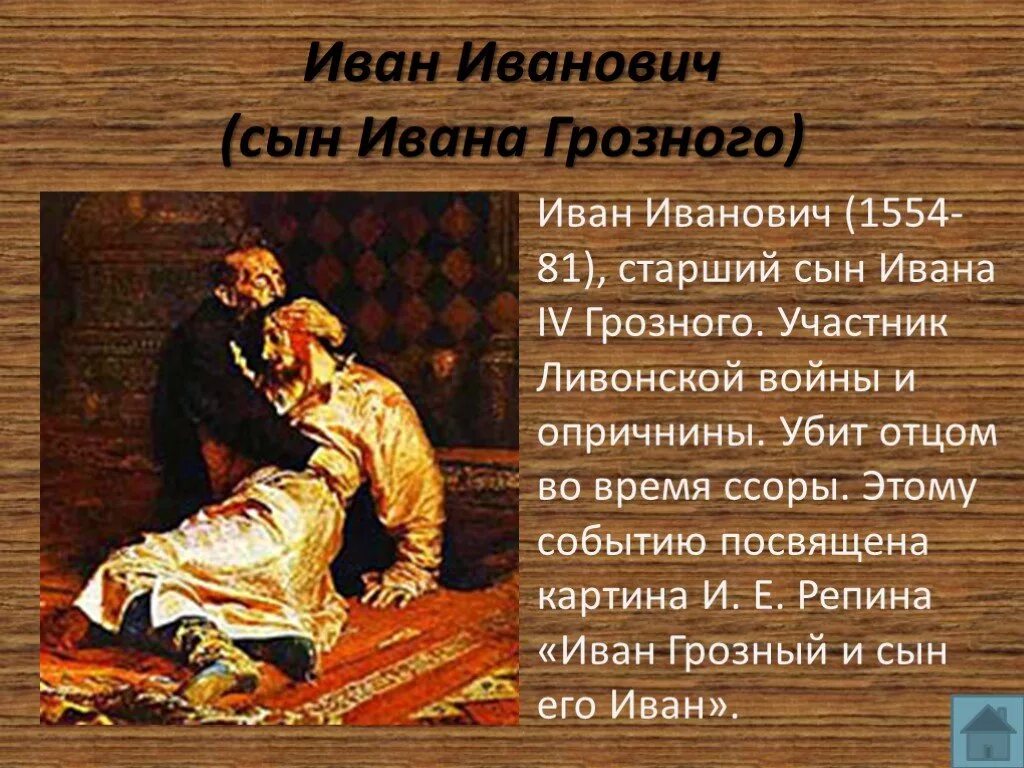 Иван Иванович
(сын Ивана Грозного)

Иван Иванович (1554-81), старший сын Ивана IV Грозного. Участник Ливонской войны и опричнины. Убит отцом во время ссоры. Этому событию посвящена картина И. Е. Репина «Иван Грозный и сын его Иван».